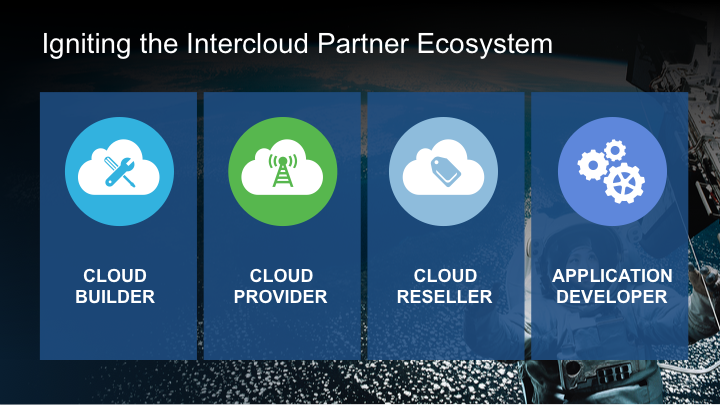 Igniting the Intercloud Partner Ecosystem

CLOUD BUILDER

CLOUD PROVIDER

CLOUD RESELLER

APPLICATION DEVELOPER